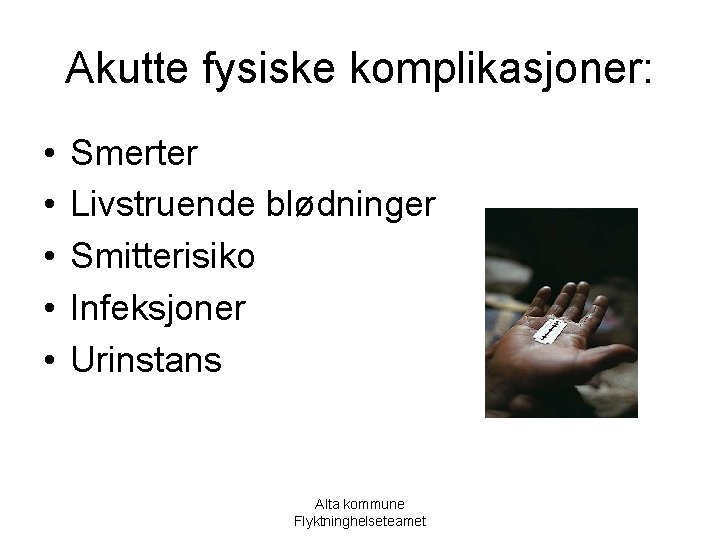 Akutte fysiske komplikasjoner:

• Smerter
• Livstruende blødninger
• Smitterisiko
• Infeksjoner
• Urinstans

Alta kommune
Flyktninghelseteamet